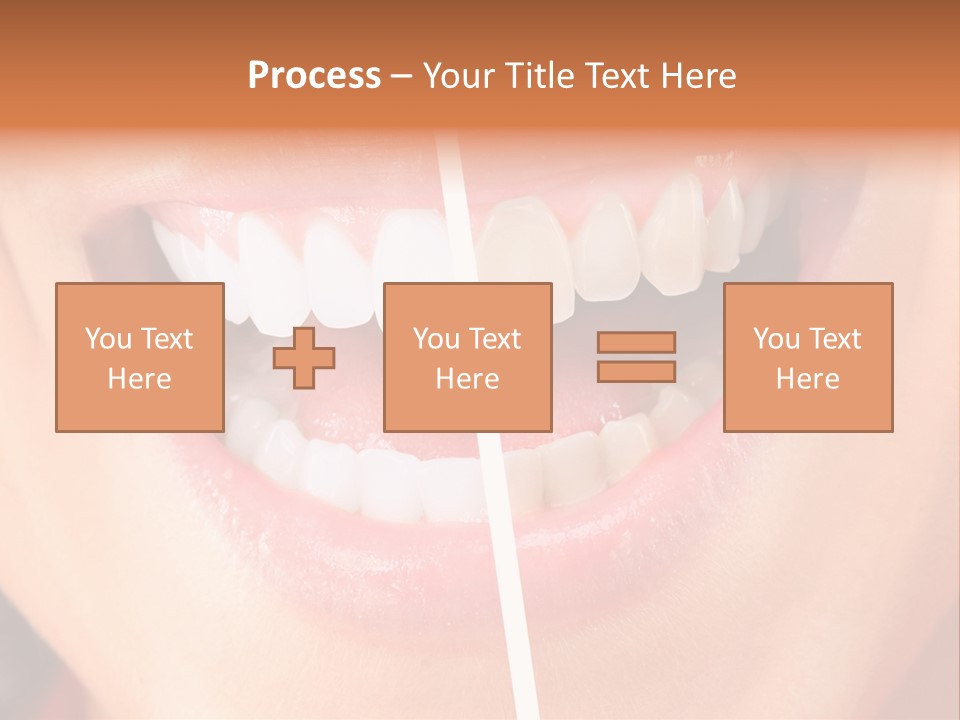 Process – Your Title Text Here

You Text Here

You Text Here

You Text Here